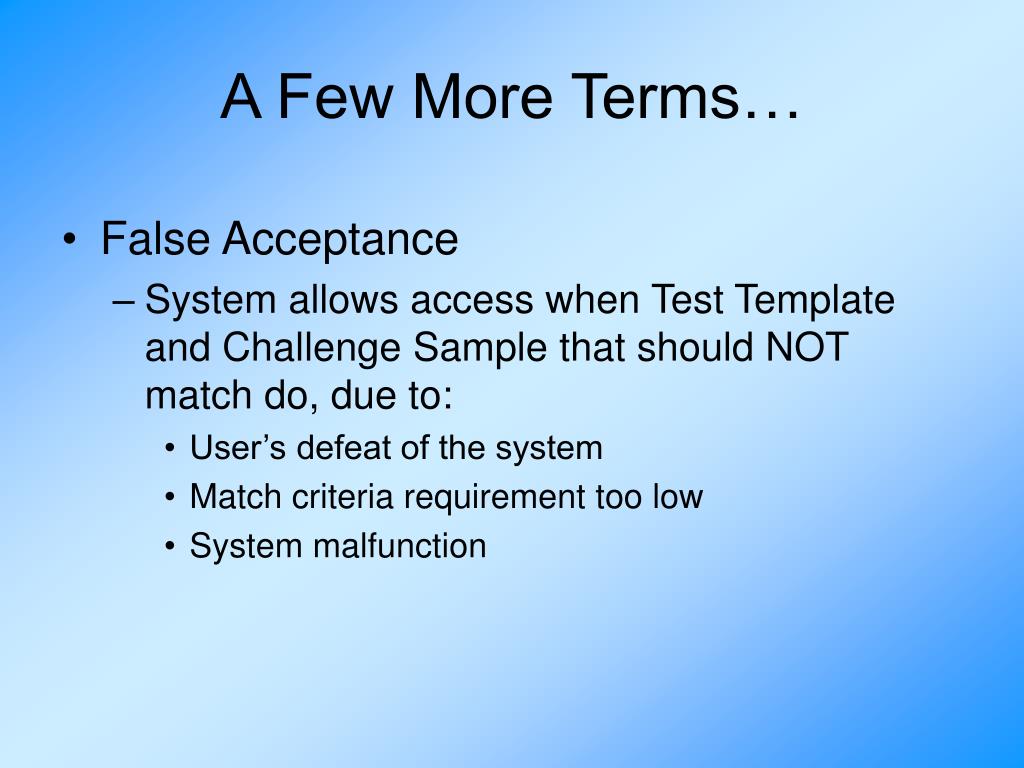 A Few More Terms…

• False Acceptance
– System allows access when Test Template and Challenge Sample that should NOT match do, due to:
• User’s defeat of the system
• Match criteria requirement too low
• System malfunction